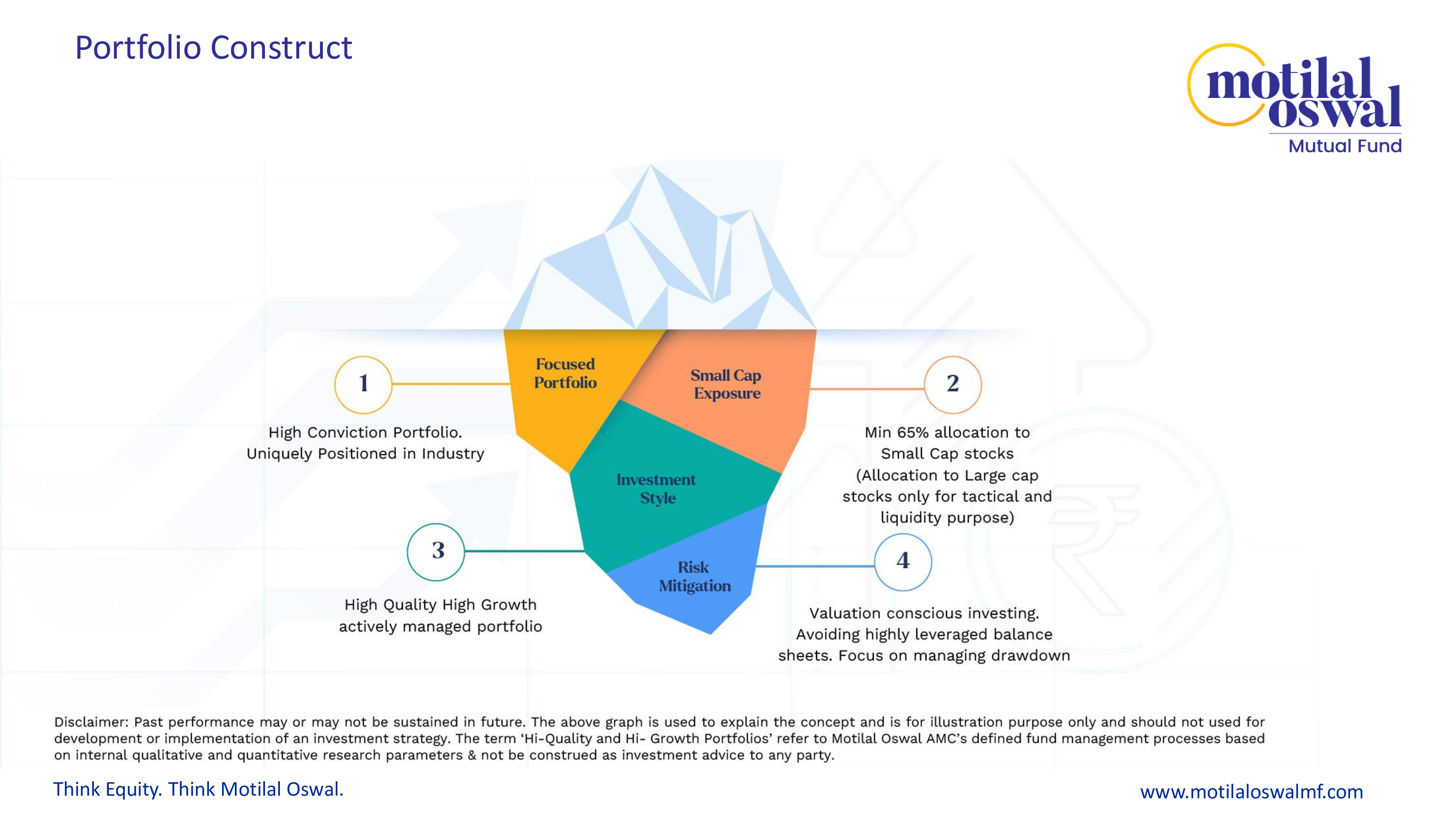 Portfolio Construct

motilal oswal
Mutual Fund

Focused Portfolio

Small Cap Exposure

Investment Style

Risk Mitigation

1

High Conviction Portfolio. Uniquely Positioned in Industry

2

Min 65% allocation to Small Cap stocks (Allocation to Large cap stocks only for tactical and liquidity purpose)

3

High Quality High Growth actively managed portfolio

4

Valuation conscious investing. Avoiding highly leveraged balance sheets. Focus on managing drawdown

Disclaimer: Past performance may or may not be sustained in future. The above graph is used to explain the concept and is for illustration purpose only and should not used for development or implementation of an investment strategy. The term ‘Hi-Quality and Hi- Growth Portfolios’ refer to Motilal Oswal AMC’s defined fund management processes based on internal qualitative and quantitative research parameters & not be construed as investment advice to any party.

Think Equity. Think Motilal Oswal.

www.motilaloswalmf.com